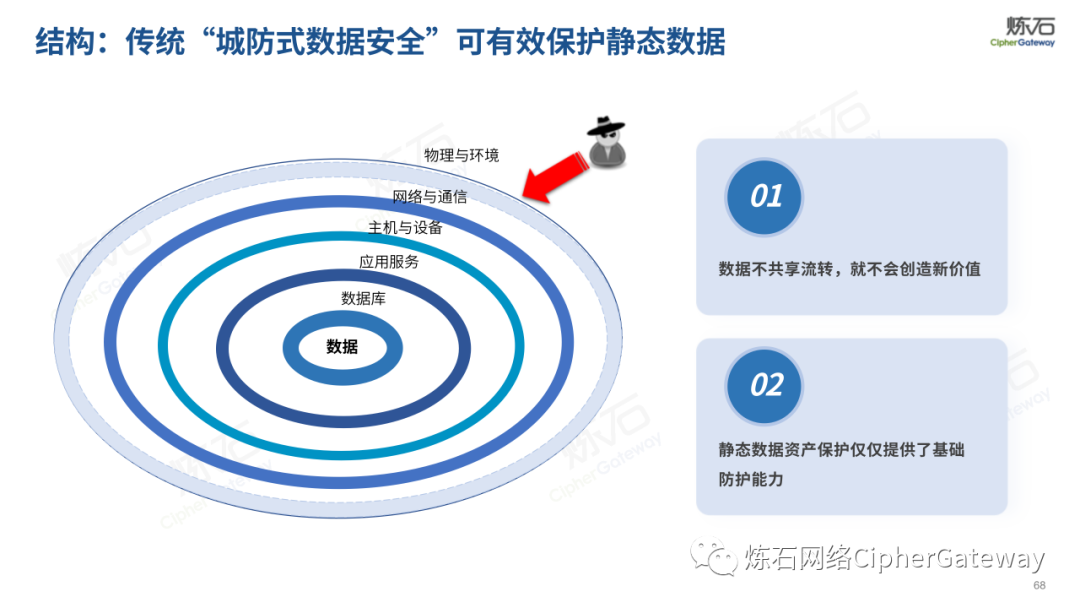 结构：传统“城防式数据安全”可有效保护静态数据

炼石
CipherGateway

物理与环境
网络与通信
主机与设备
应用服务
数据库
数据

01
数据不共享流转，就不会创造新价值

02
静态数据资产保护仅仅提供了基础防护能力

炼石
CipherGateway

炼石网络CipherGateway

68